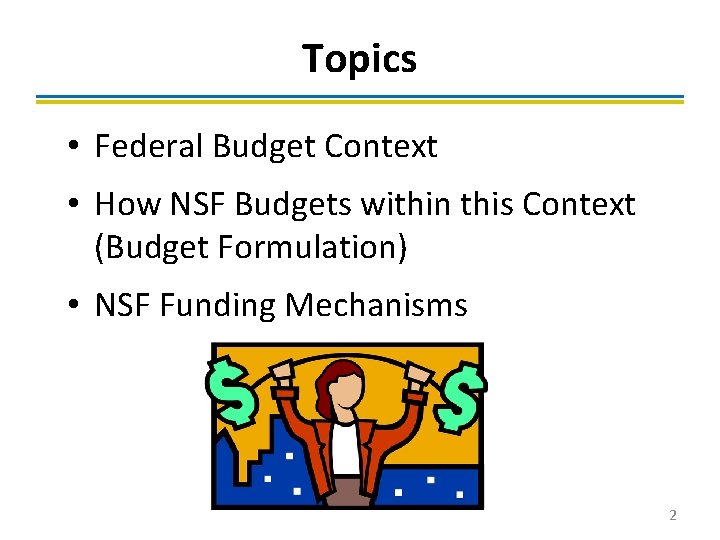 Topics

• Federal Budget Context
• How NSF Budgets within this Context (Budget Formulation)
• NSF Funding Mechanisms

$ $

2